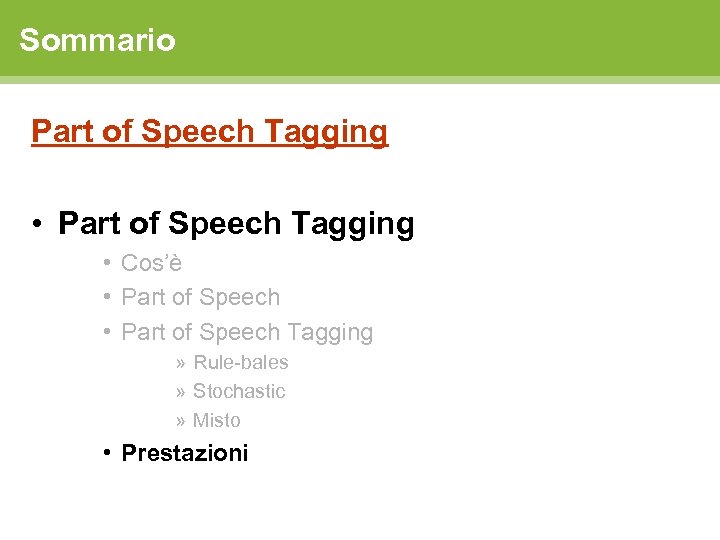 Sommario

Part of Speech Tagging

• Part of Speech Tagging
  • Cos'è
  • Part of Speech
  • Part of Speech Tagging
    » Rule-bales
    » Stochastic
    » Misto
  • Prestazioni